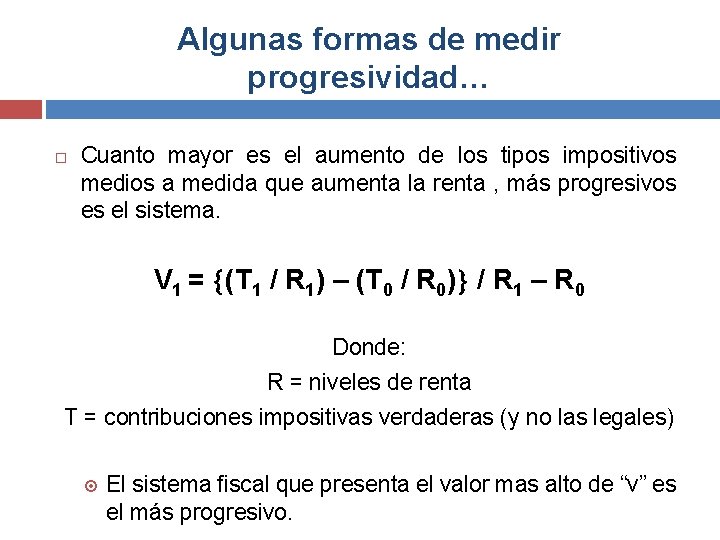 Algunas formas de medir progresividad…

Cuanto mayor es el aumento de los tipos impositivos medios a medida que aumenta la renta , más progresivos es el sistema.

$V_1 = \{(T_1 / R_1) – (T_0 / R_0)\} / R_1 – R_0$

Donde:
R = niveles de renta
T = contribuciones impositivas verdaderas (y no las legales)

El sistema fiscal que presenta el valor mas alto de “v” es el más progresivo.